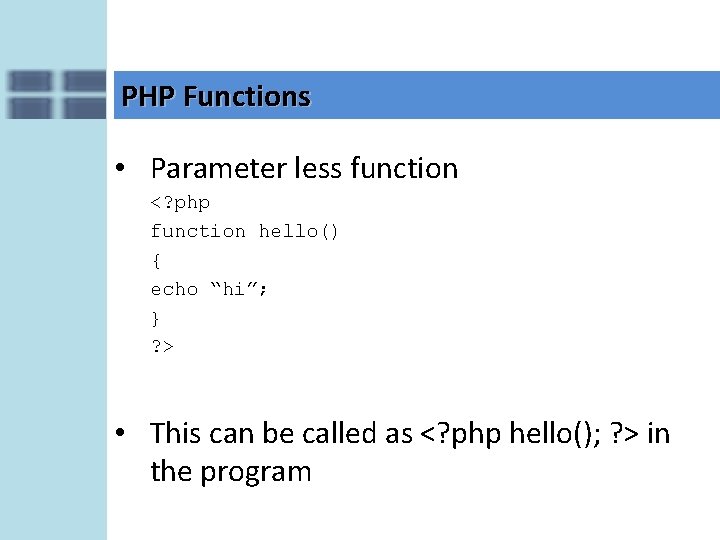 PHP Functions

• Parameter less function
<?php
function hello()
{
echo “hi”;
}
?>

• This can be called as <?php hello(); ?> in the program